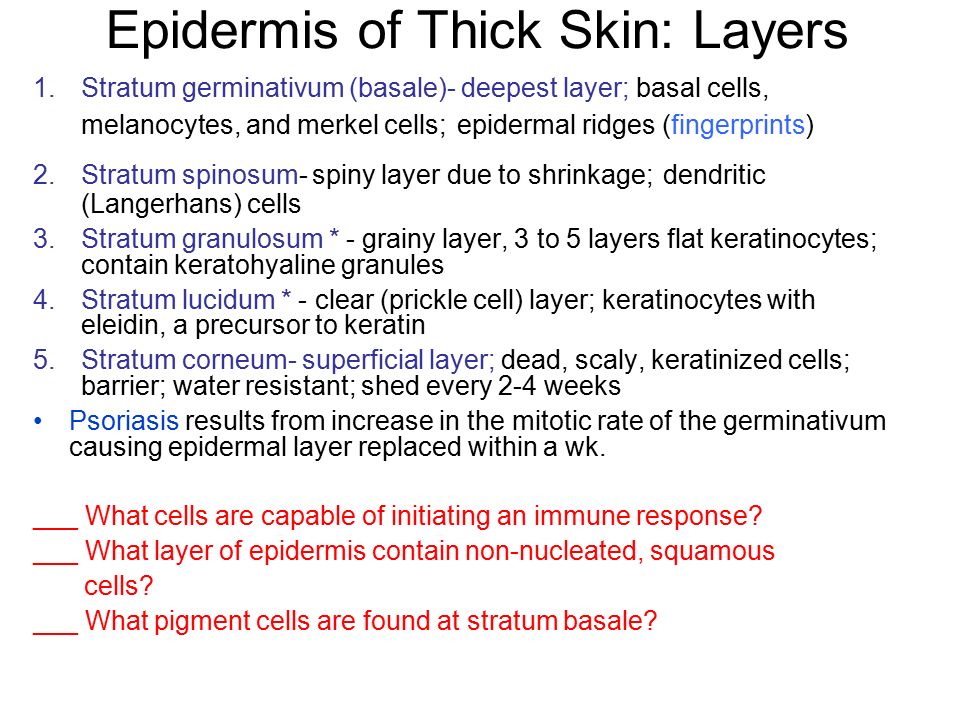 Epidermis of Thick Skin: Layers

1. Stratum germinativum (basale)- deepest layer; basal cells, melanocytes, and merkel cells; epidermal ridges (fingerprints)

2. Stratum spinosum- spiny layer due to shrinkage; dendritic (Langerhans) cells

3. Stratum granulosum * - grainy layer, 3 to 5 layers flat keratinocytes; contain keratohyaline granules

4. Stratum lucidum * - clear (prickle cell) layer; keratinocytes with eleidin, a precursor to keratin

5. Stratum corneum- superficial layer; dead, scaly, keratinized cells; barrier; water resistant; shed every 2-4 weeks

• Psoriasis results from increase in the mitotic rate of the germinativum causing epidermal layer replaced within a wk.

___ What cells are capable of initiating an immune response?
___ What layer of epidermis contain non-nucleated, squamous cells?
___ What pigment cells are found at stratum basale?